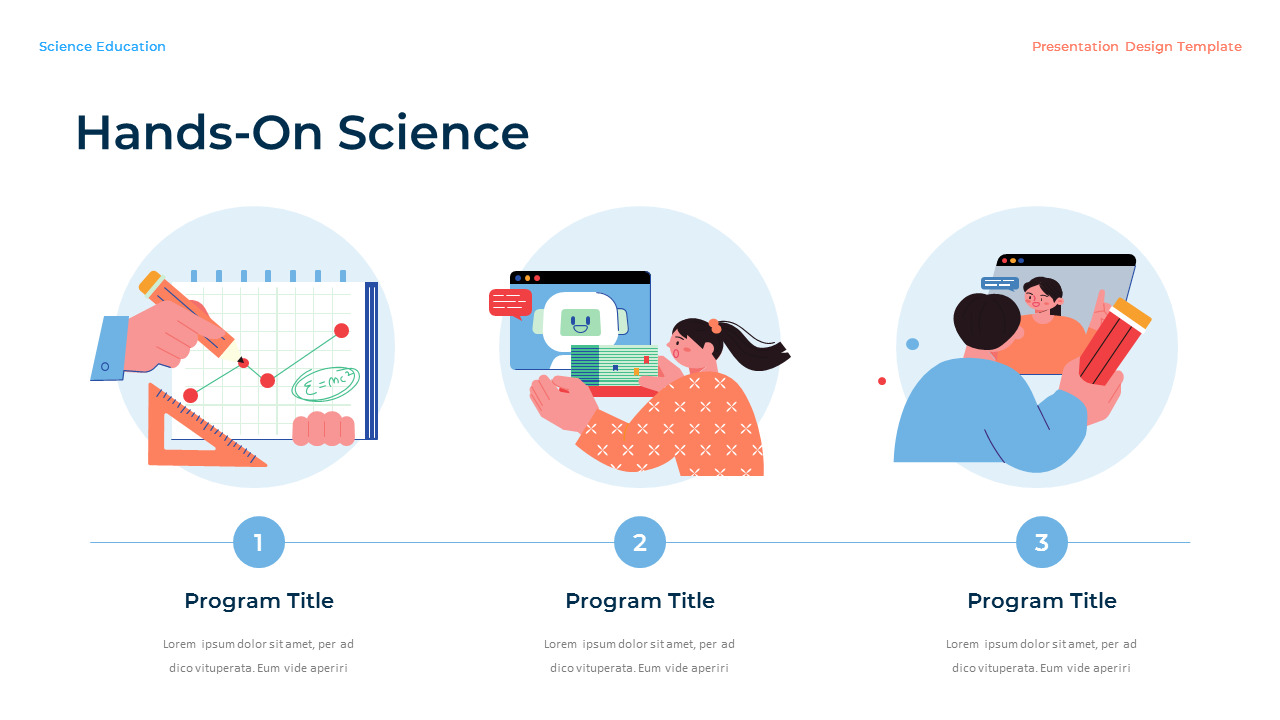 Science Education

Presentation Design Template

Hands-On Science

$E=mc^2$

1

Program Title

Lorem ipsum dolor sit amet, per ad dico vituperata. Eum vide aperiri

2

Program Title

Lorem ipsum dolor sit amet, per ad dico vituperata. Eum vide aperiri

3

Program Title

Lorem ipsum dolor sit amet, per ad dico vituperata. Eum vide aperiri